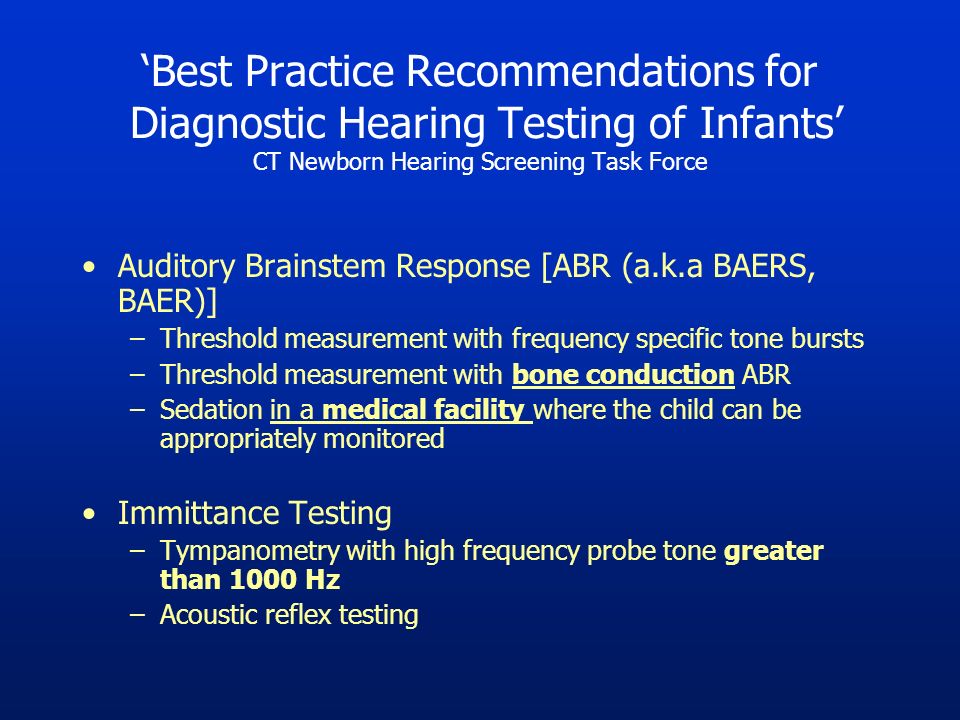 ‘Best Practice Recommendations for Diagnostic Hearing Testing of Infants’
CT Newborn Hearing Screening Task Force

• Auditory Brainstem Response [ABR (a.k.a BAERS, BAER)]
– Threshold measurement with frequency specific tone bursts
– Threshold measurement with bone conduction ABR
– Sedation in a medical facility where the child can be appropriately monitored

• Immittance Testing
– Tympanometry with high frequency probe tone greater than 1000 Hz
– Acoustic reflex testing